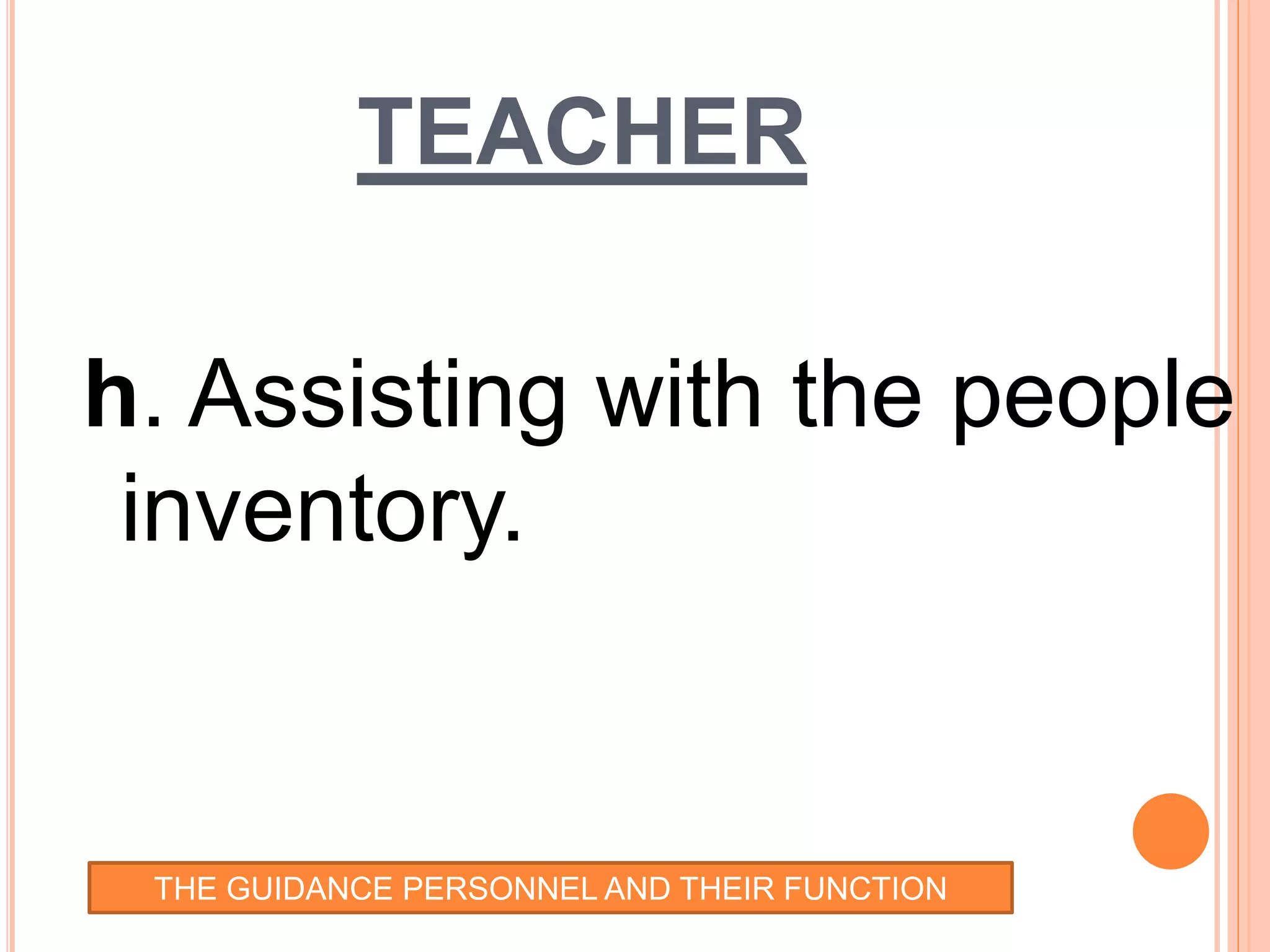 TEACHER

h. Assisting with the people inventory.

THE GUIDANCE PERSONNEL AND THEIR FUNCTION